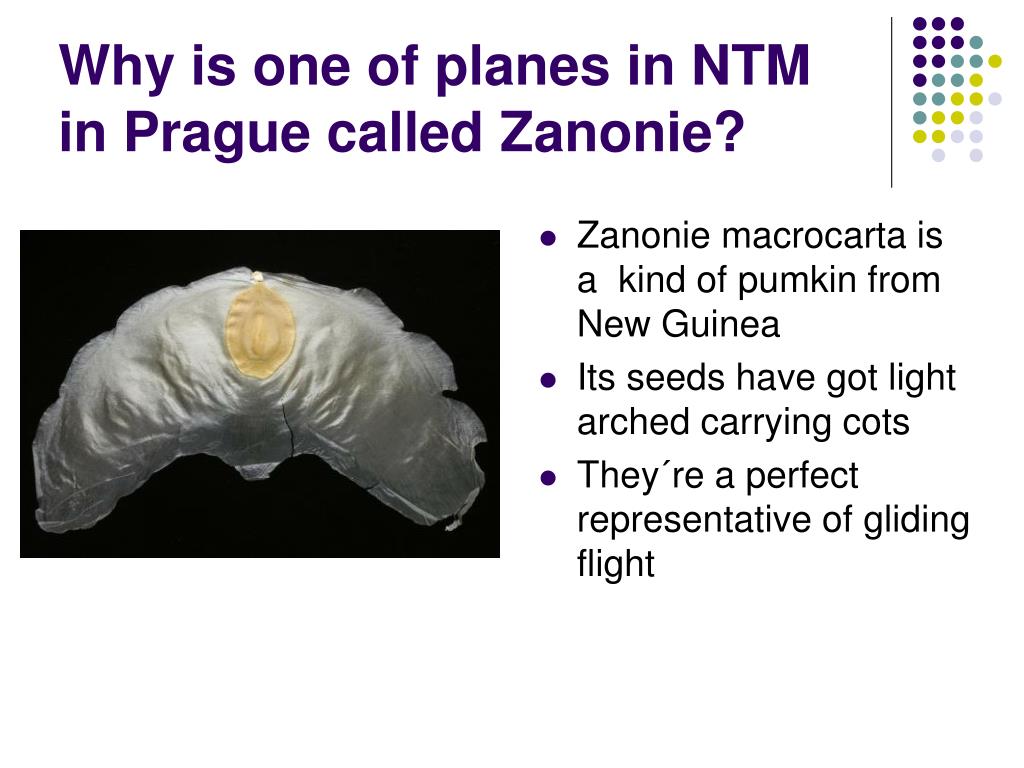 Why is one of planes in NTM in Prague called Zanonie?

- Zanonie macrocarta is a  kind of pumkin from New Guinea
- Its seeds have got light arched carrying cots
- They´re a perfect representative of gliding flight